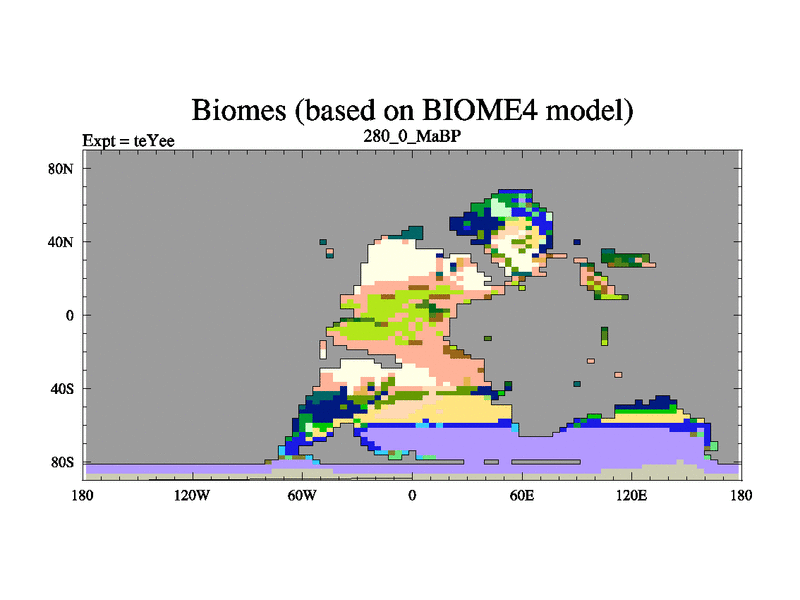 Biomes (based on BIOME4 model)

Expt = teYee

280_0_MaBP

80N
40N
0
40S
80S

180
120W
60W
0
60E
120E
180